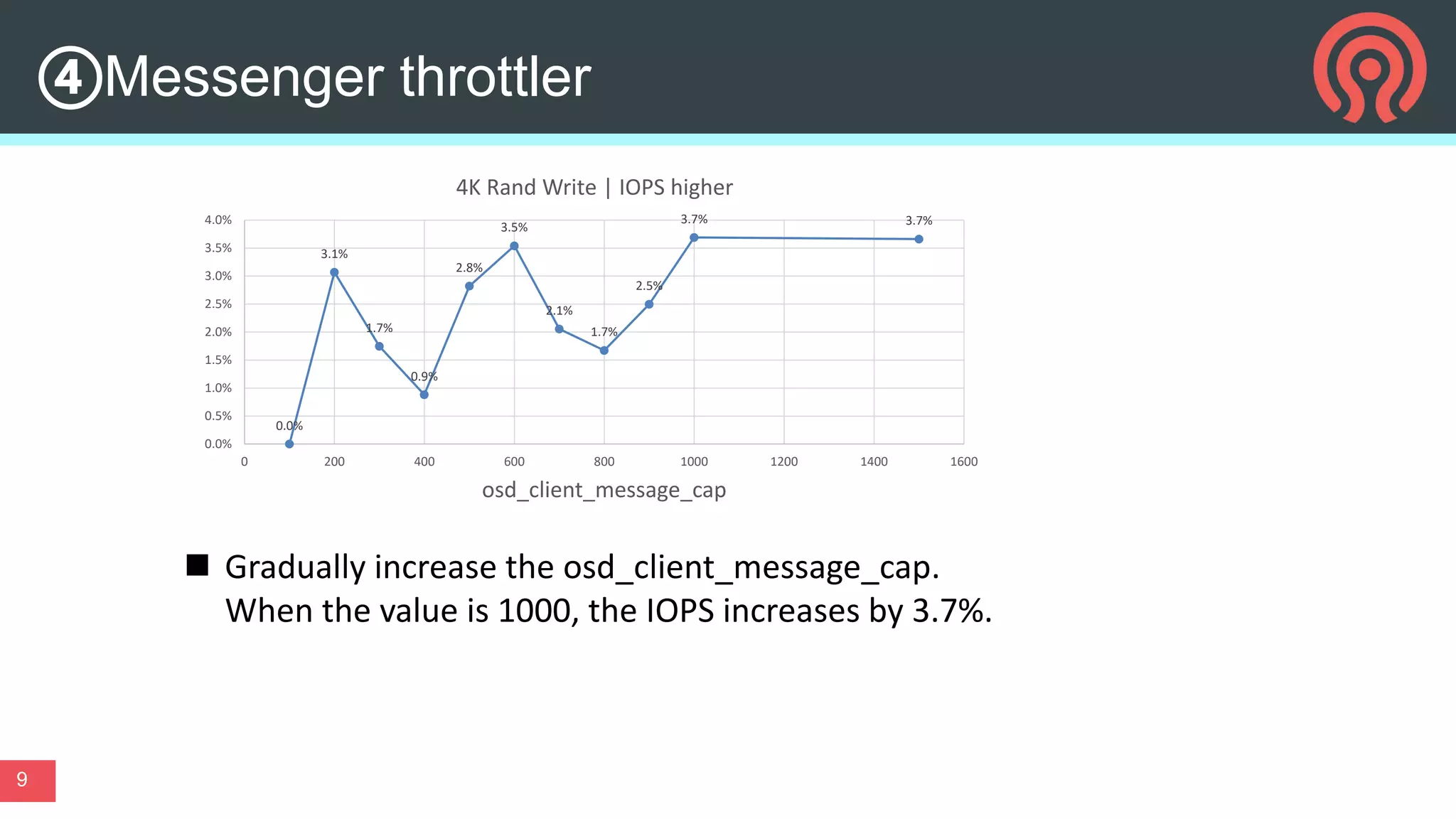 ④Messenger throttler

4K Rand Write | IOPS higher

4.0%
3.5%
3.0%
2.5%
2.0%
1.5%
1.0%
0.5%
0.0%

0.0%
3.1%
1.7%
0.9%
2.8%
3.5%
2.1%
1.7%
2.5%
3.7%
3.7%

0
200
400
600
800
1000
1200
1400
1600

osd_client_message_cap

■ Gradually increase the osd_client_message_cap. When the value is 1000, the IOPS increases by 3.7%.

9